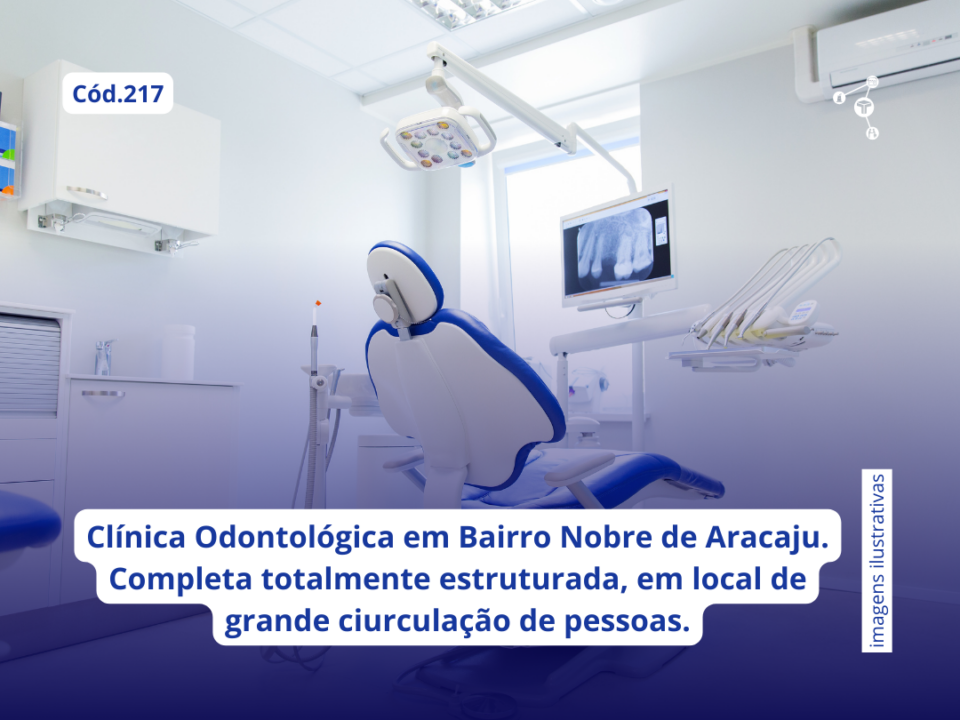 Cód.217

Clínica Odontológica em Bairro Nobre de Aracaju. Completa totalmente estruturada, em local de grande ciurculação de pessoas.

imagens ilustrativas